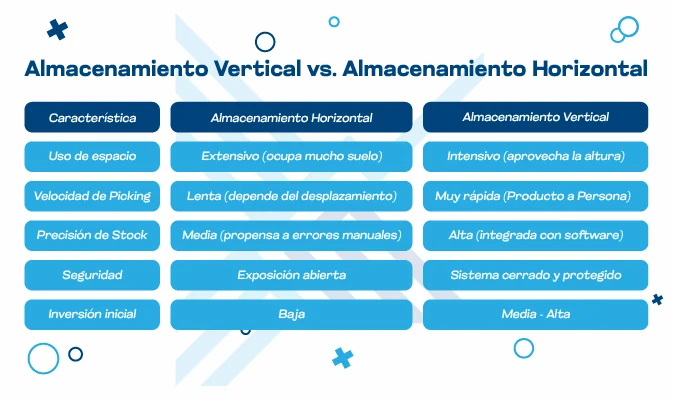 Almacenamiento Vertical vs. Almacenamiento Horizontal

| Característica | Almacenamiento Horizontal | Almacenamiento Vertical |
|---|---|---|
| Uso de espacio | Extensivo (ocupa mucho suelo) | Intensivo (aprovecha la altura) |
| Velocidad de Picking | Lenta (depende del desplazamiento) | Muy rápida (Producto a Persona) |
| Precisión de Stock | Media (propensa a errores manuales) | Alta (integrada con software) |
| Seguridad | Exposición abierta | Sistema cerrado y protegido |
| Inversión inicial | Baja | Media - Alta |